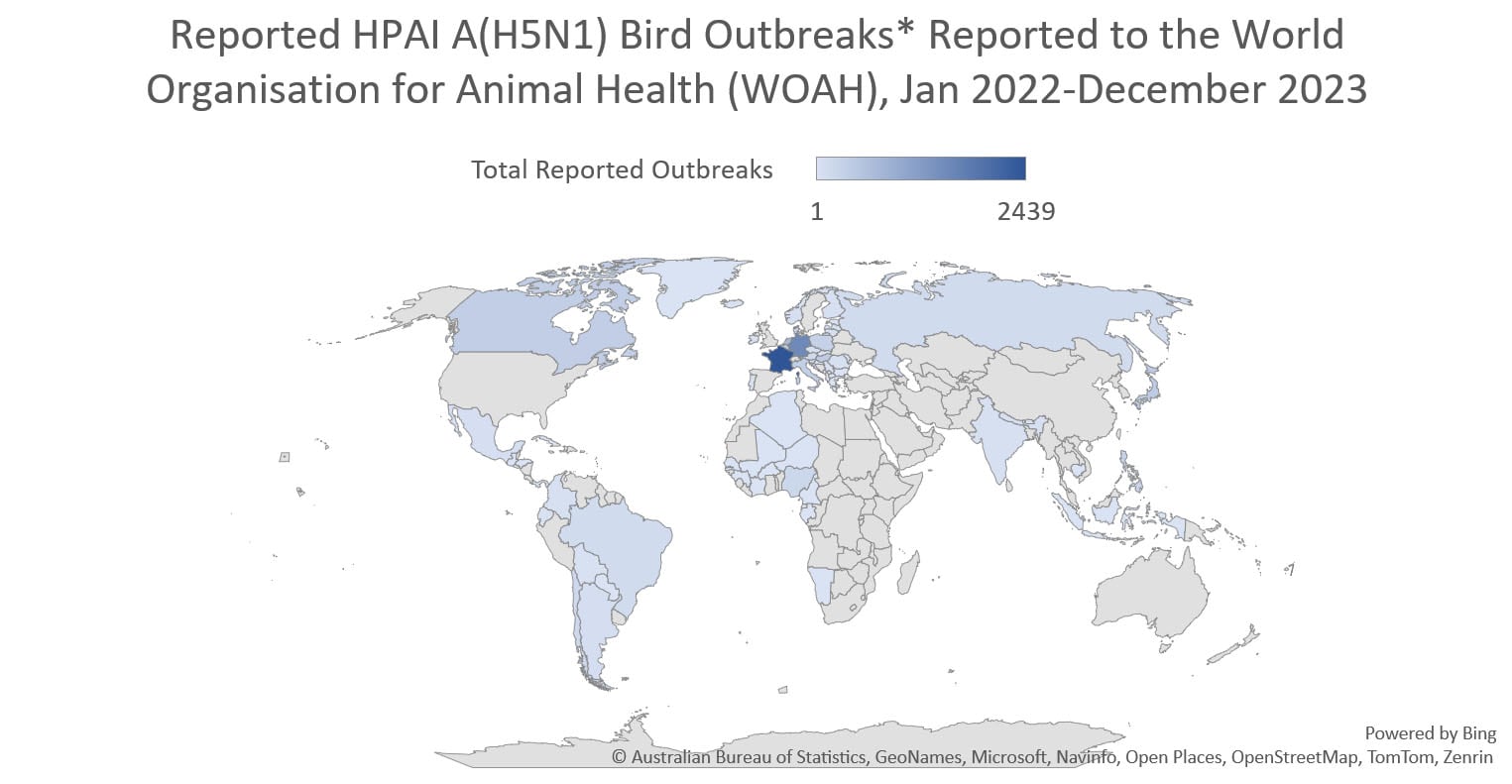 Reported HPAI A(H5N1) Bird Outbreaks* Reported to the World Organisation for Animal Health (WOAH), Jan 2022-December 2023

Total Reported Outbreaks

1

2439

Powered by Bing
© Australian Bureau of Statistics, GeoNames, Microsoft, Navinfo, Open Places, OpenStreetMap, TomTom, Zenrin